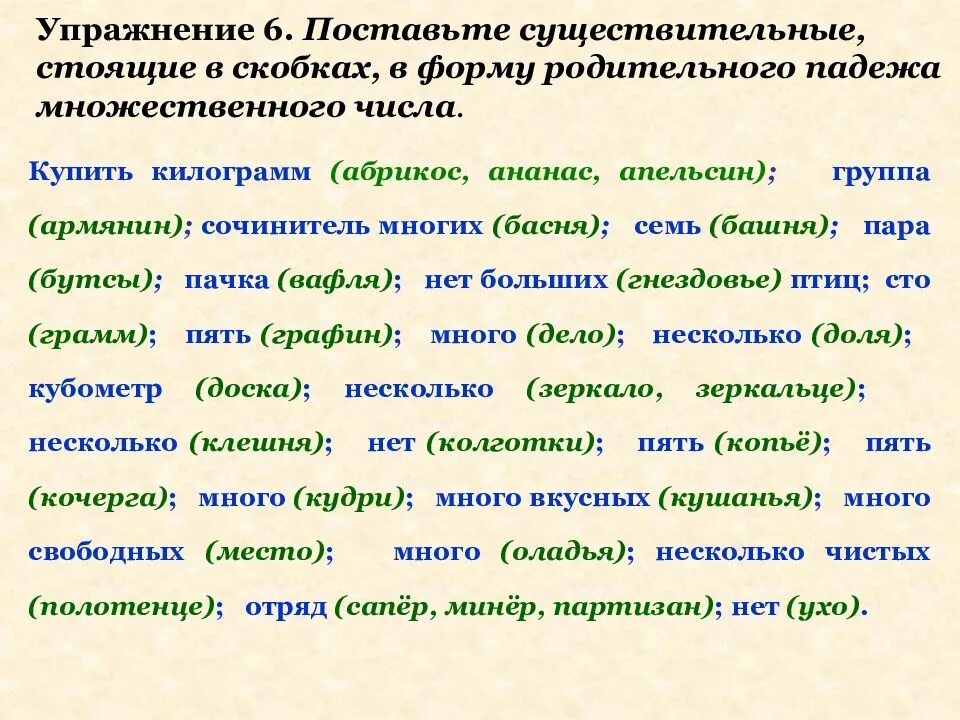 Упражнение 6. Поставьте существительные, стоящие в скобках, в форму родительного падежа множественного числа.

Купить килограмм (абрикос, ананас, апельсин); группа (армянин); сочинитель многих (басня); семь (башня); пара (бутсы); пачка (вафля); нет больших (гнездовье) птиц; сто (грамм); пять (графин); много (дело); несколько (доля); кубометр (доска); несколько (зеркало, зеркальце); несколько (клешня); нет (колготки); пять (копьё); пять (кочерга); много (кудри); много вкусных (кушанья); много свободных (место); много (оладья); несколько чистых (полотенце); отряд (сапёр, минёр, партизан); нет (ухо).